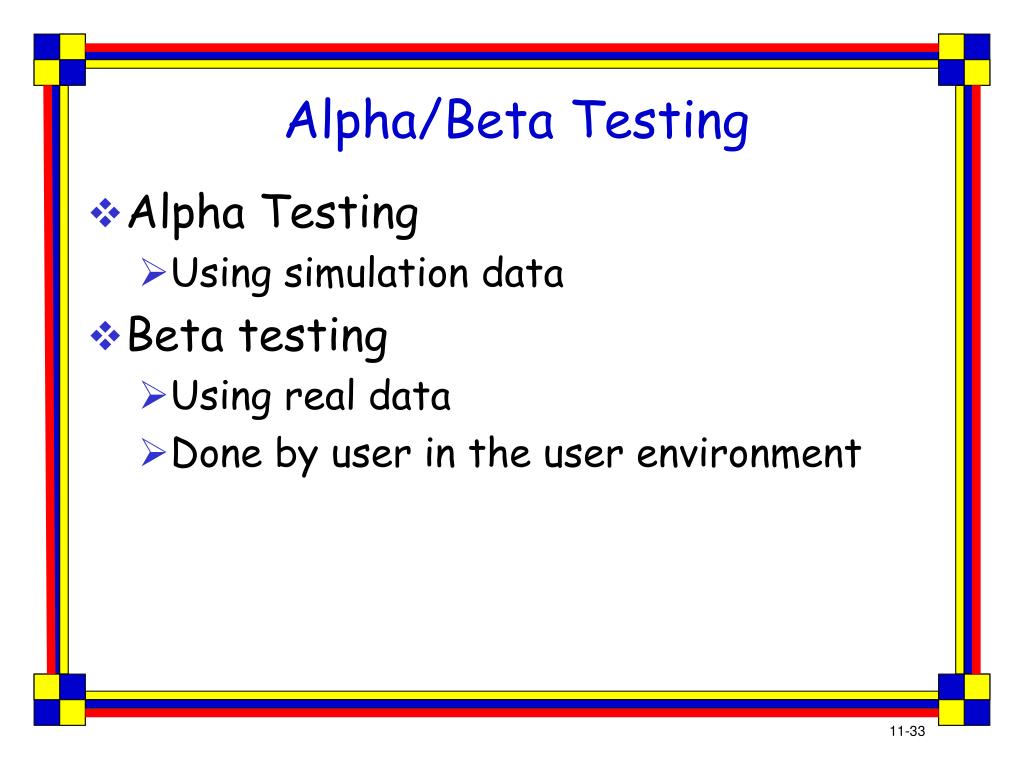 Alpha/Beta Testing

❖ Alpha Testing
➢ Using simulation data
❖ Beta testing
➢ Using real data
➢ Done by user in the user environment

11-33